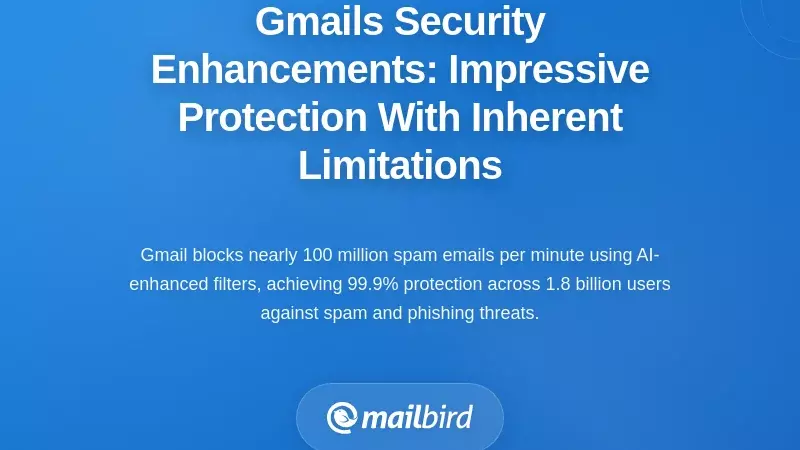 Gmails Security Enhancements: Impressive Protection With Inherent Limitations

Gmail blocks nearly 100 million spam emails per minute using AI-enhanced filters, achieving 99.9% protection across 1.8 billion users against spam and phishing threats.

mailbird